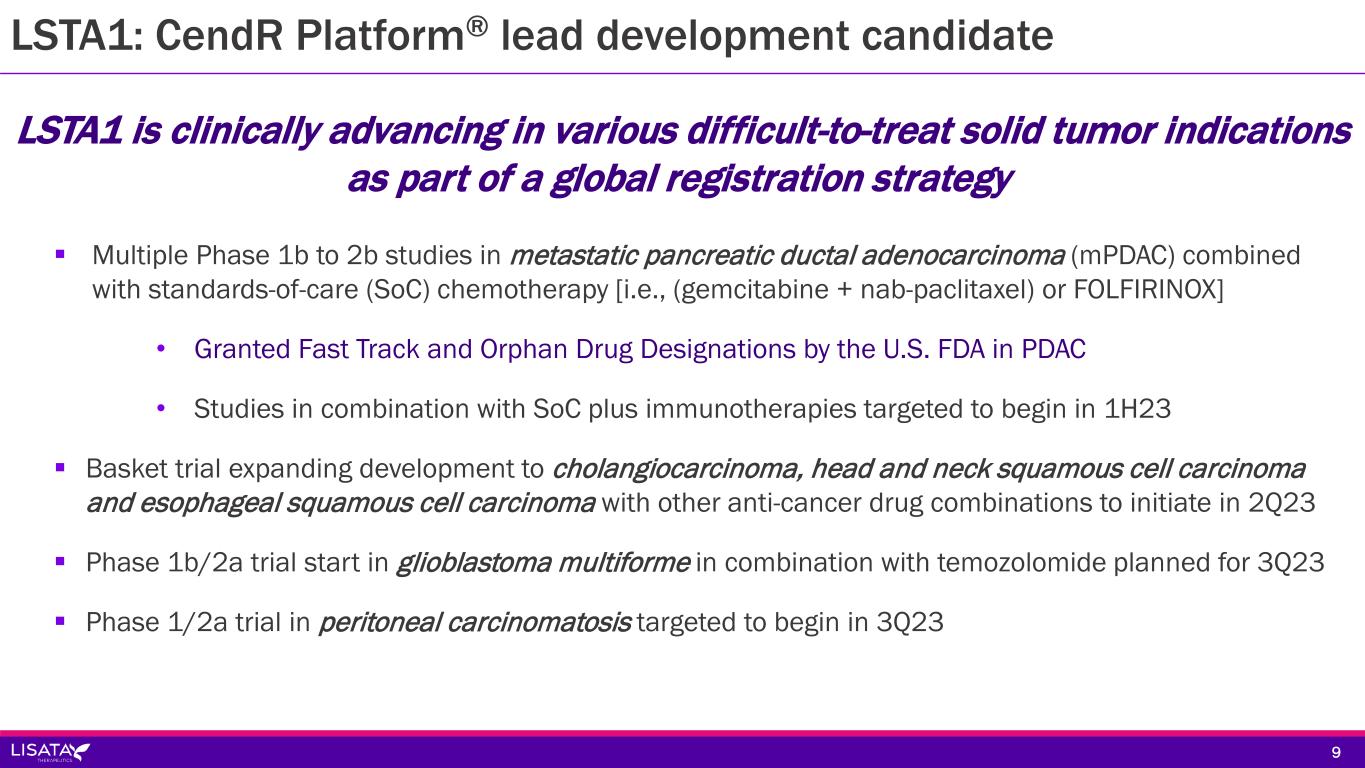 LSTA1: CendR Platform® lead development candidate

LSTA1 is clinically advancing in various difficult-to-treat solid tumor indications as part of a global registration strategy

▪ Multiple Phase 1b to 2b studies in metastatic pancreatic ductal adenocarcinoma (mPDAC) combined with standards-of-care (SoC) chemotherapy [i.e., (gemcitabine + nab-paclitaxel) or FOLFIRINOX]

• Granted Fast Track and Orphan Drug Designations by the U.S. FDA in PDAC

• Studies in combination with SoC plus immunotherapies targeted to begin in 1H23

▪ Basket trial expanding development to cholangiocarcinoma, head and neck squamous cell carcinoma and esophageal squamous cell carcinoma with other anti-cancer drug combinations to initiate in 2Q23

▪ Phase 1b/2a trial start in glioblastoma multiforme in combination with temozolomide planned for 3Q23

▪ Phase 1/2a trial in peritoneal carcinomatosis targeted to begin in 3Q23

LISATA THERAPEUTICS

9